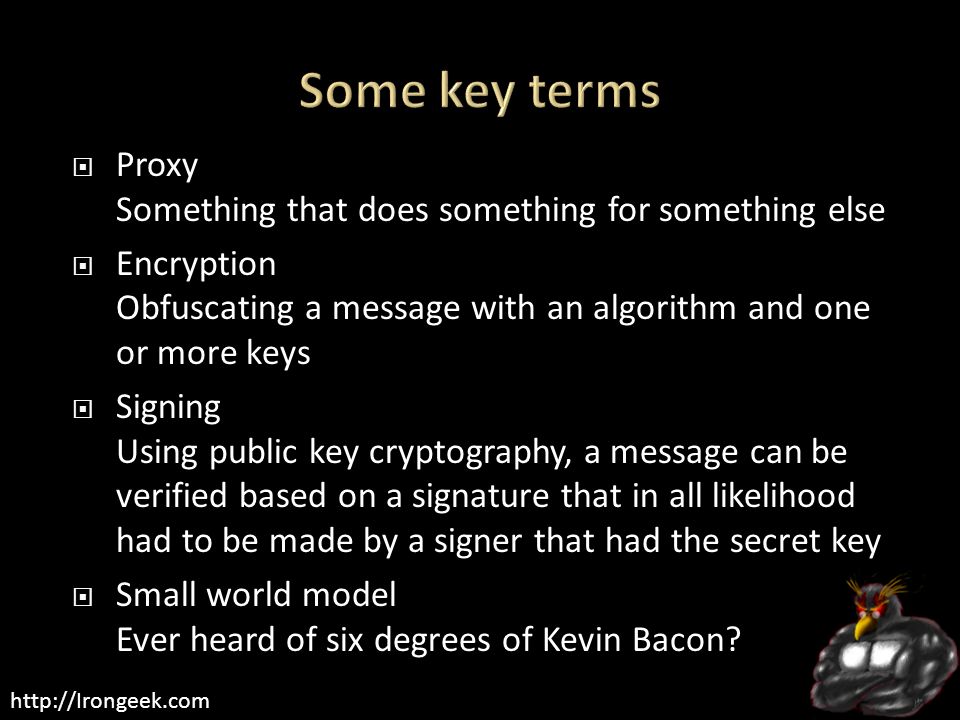 Some key terms

Proxy
Something that does something for something else

Encryption
Obfuscating a message with an algorithm and one or more keys

Signing
Using public key cryptography, a message can be verified based on a signature that in all likelihood had to be made by a signer that had the secret key

Small world model
Ever heard of six degrees of Kevin Bacon?

http://Irongeek.com